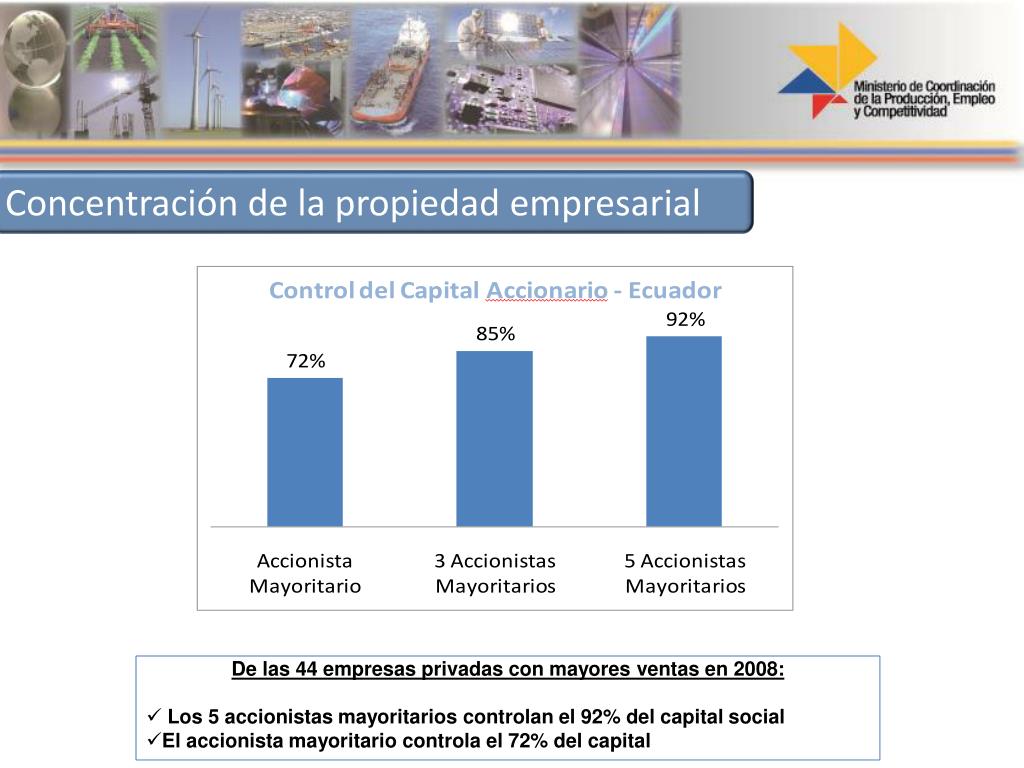 Ministerio de Coordinación de la Producción, Empleo y Competitividad

Concentración de la propiedad empresarial

Control del Capital Accionario - Ecuador

72%

85%

92%

Accionista Mayoritario

3 Accionistas Mayoritarios

5 Accionistas Mayoritarios

De las 44 empresas privadas con mayores ventas en 2008:

✓ Los 5 accionistas mayoritarios controlan el 92% del capital social
✓El accionista mayoritario controla el 72% del capital